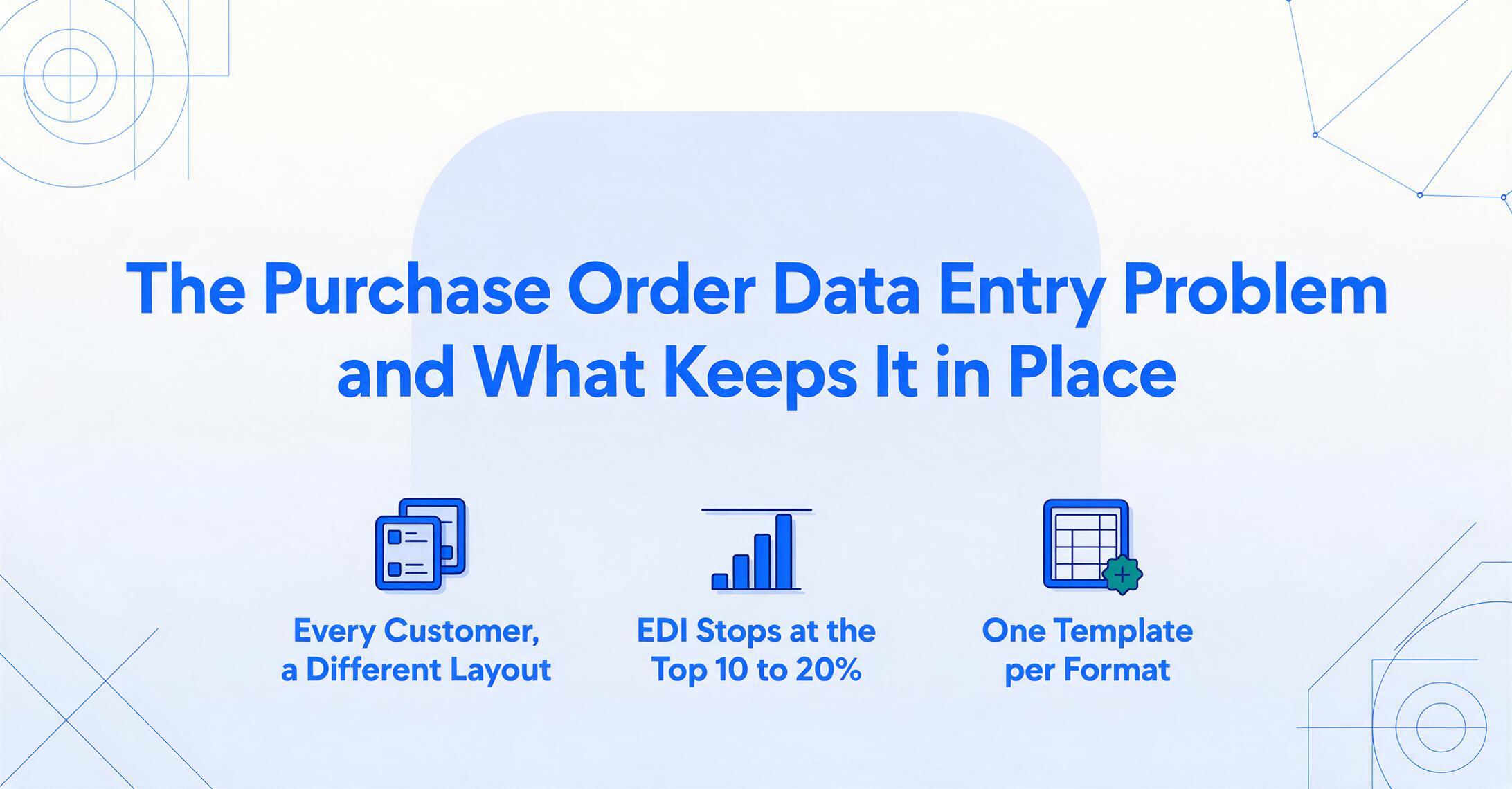 The Purchase Order Data Entry Problem and What Keeps It in Place

Every Customer, a Different Layout

EDI Stops at the Top 10 to 20%

One Template per Format